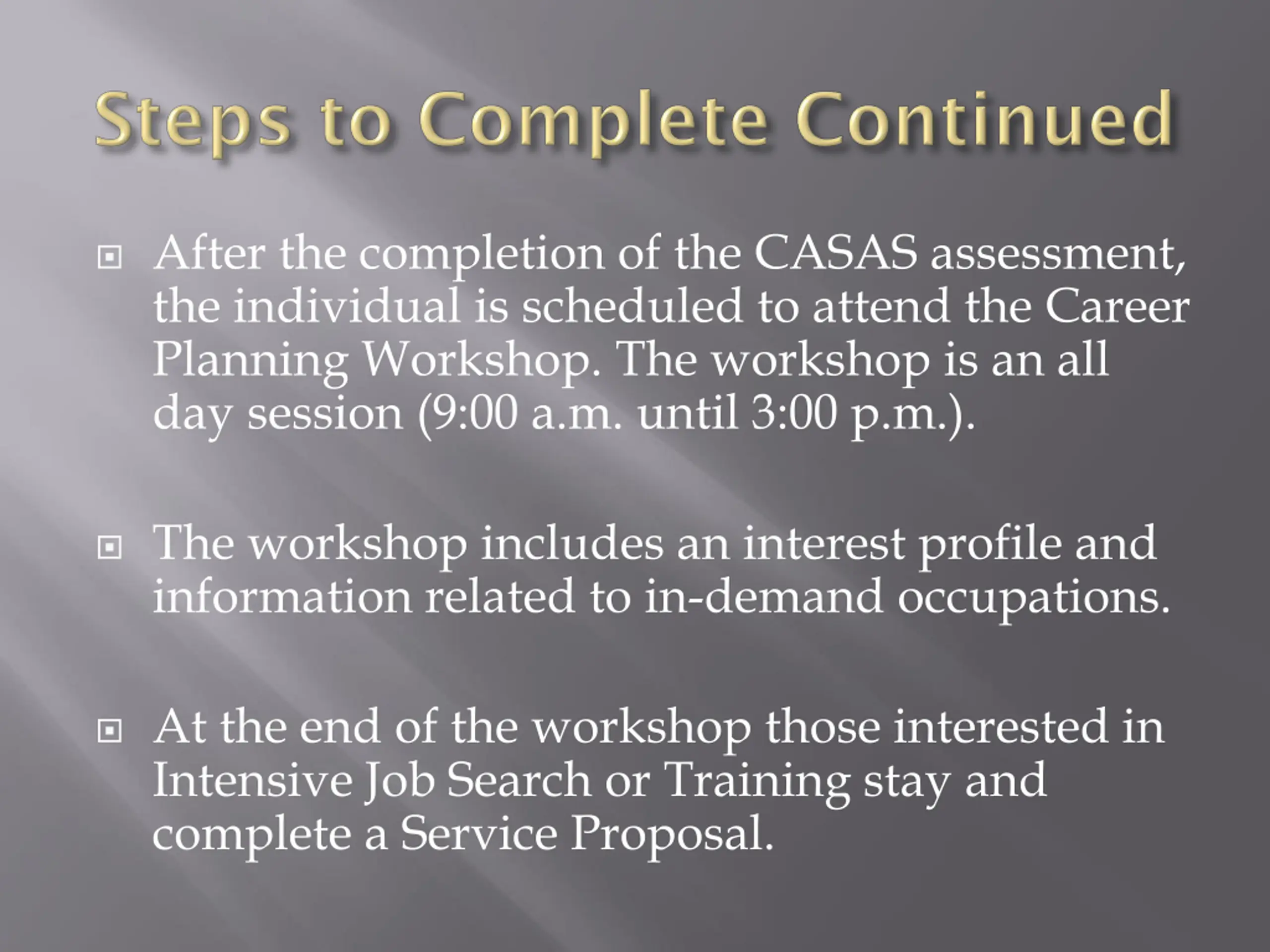 Steps to Complete Continued

After the completion of the CASAS assessment, the individual is scheduled to attend the Career Planning Workshop. The workshop is an all day session (9:00 a.m. until 3:00 p.m.).

The workshop includes an interest profile and information related to in-demand occupations.

At the end of the workshop those interested in Intensive Job Search or Training stay and complete a Service Proposal.